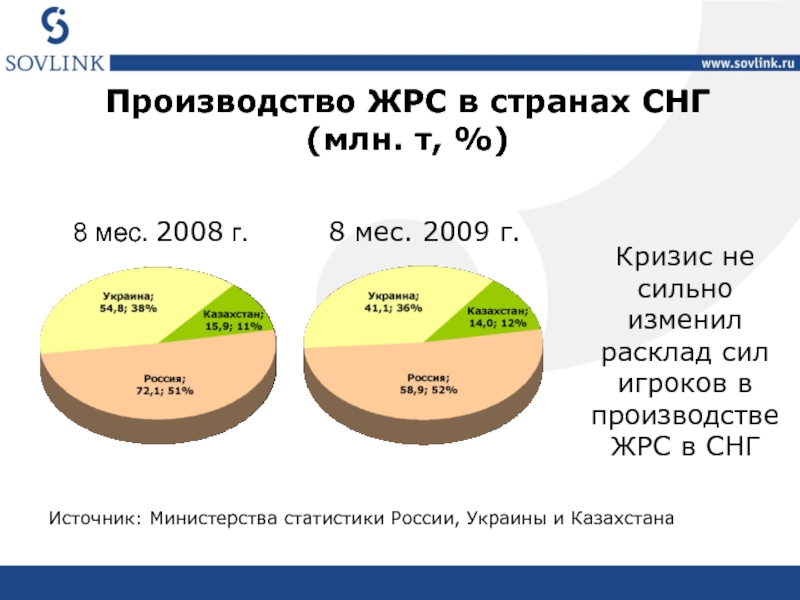 SOVLINK

www.sovlink.ru

Производство ЖРС в странах СНГ (млн. т, %)

8 мес. 2008 г.

Украина; 54,8; 38%

Казахстан; 15,9; 11%

Россия; 72,1; 51%

8 мес. 2009 г.

Украина; 41,1; 36%

Казахстан; 14,0; 12%

Россия; 58,9; 52%

Кризис не сильно изменил расклад сил игроков в производстве ЖРС в СНГ

Источник: Министерства статистики России, Украины и Казахстана